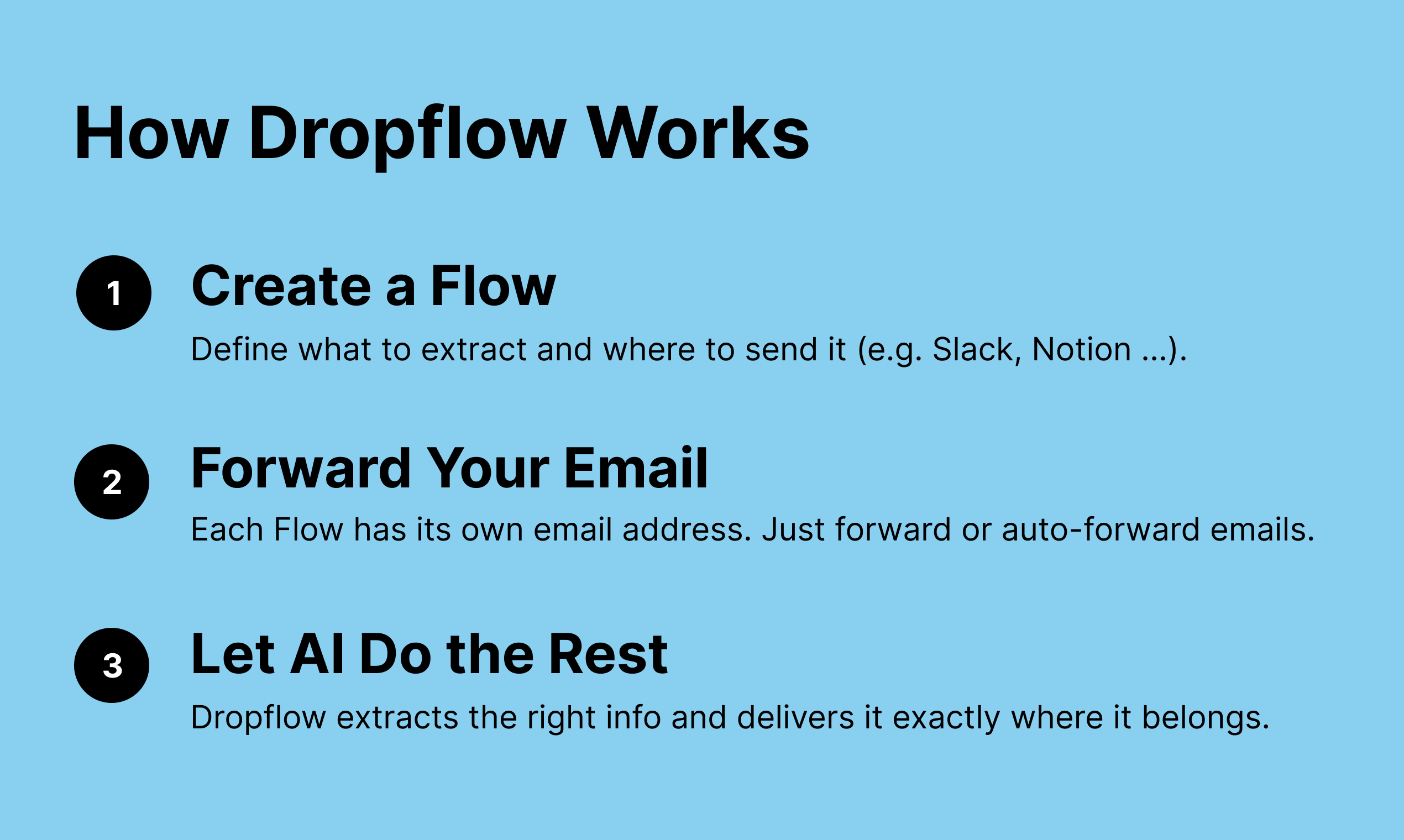 How Dropflow Works

1 Create a Flow

Define what to extract and where to send it (e.g. Slack, Notion ...).

2 Forward Your Email

Each Flow has its own email address. Just forward or auto-forward emails.

3 Let AI Do the Rest

Dropflow extracts the right info and delivers it exactly where it belongs.